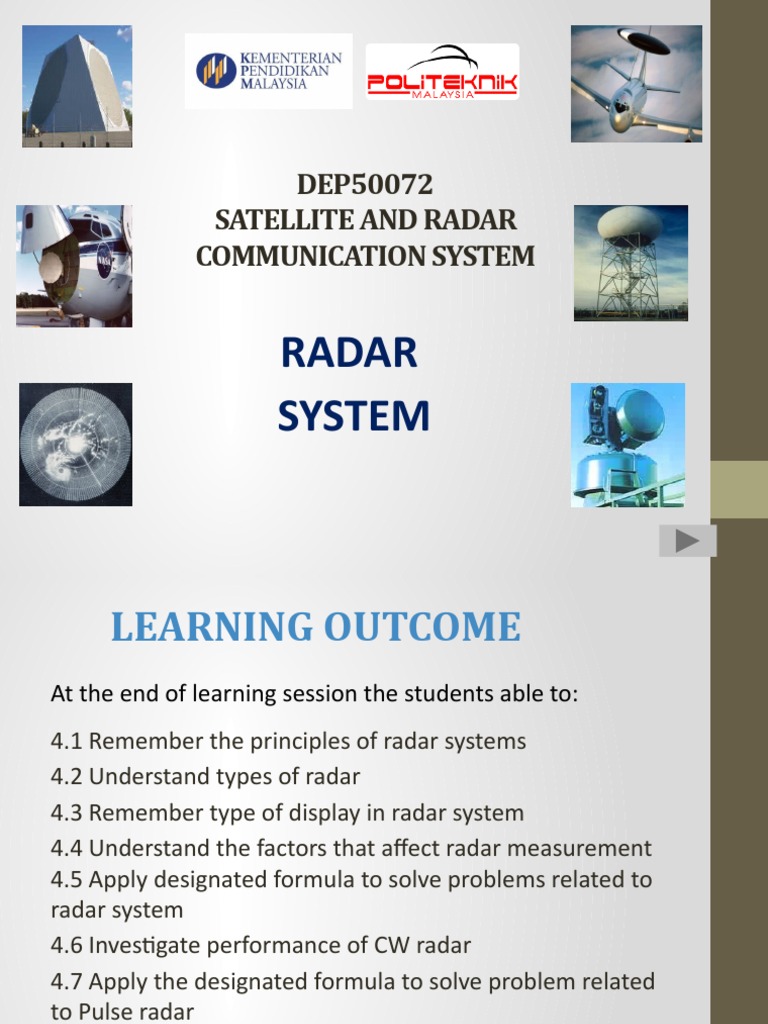 KEMENTERIAN PENDIDIKAN MALAYSIA

POLITEKNIK MALAYSIA

DEP50072
SATELLITE AND RADAR COMMUNICATION SYSTEM

RADAR
SYSTEM

LEARNING OUTCOME

At the end of learning session the students able to:

4.1 Remember the principles of radar systems

4.2 Understand types of radar

4.3 Remember type of display in radar system

4.4 Understand the factors that affect radar measurement

4.5 Apply designated formula to solve problems related to radar system

4.6 Investigate performance of CW radar

4.7 Apply the designated formula to solve problem related to Pulse radar